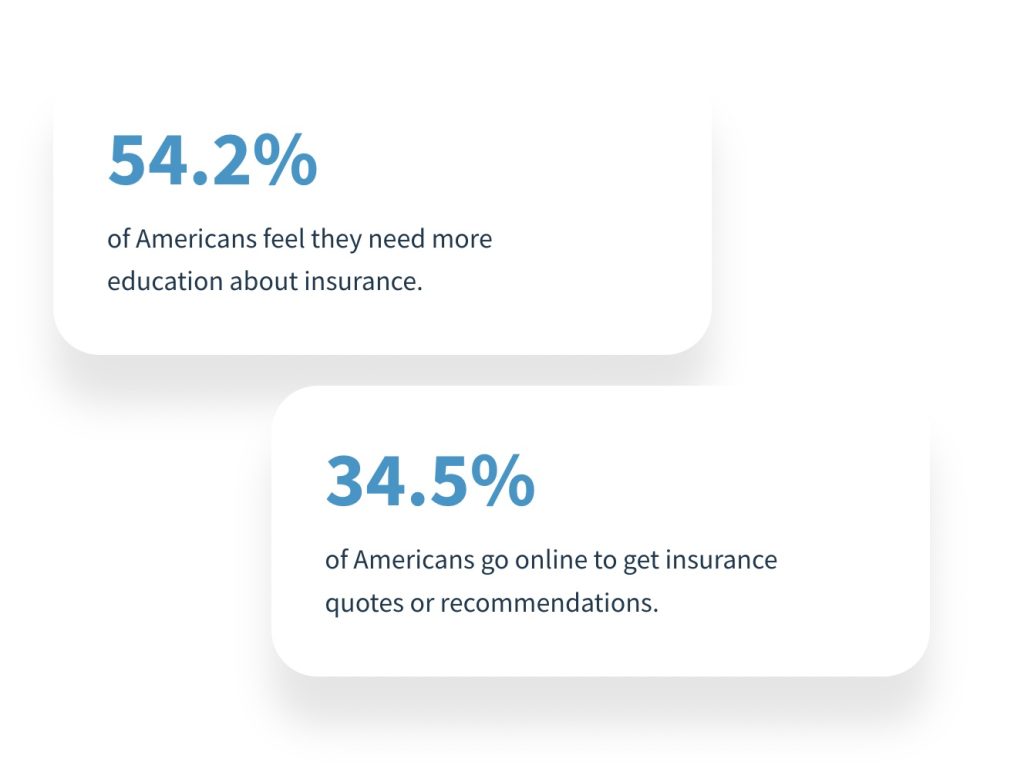 54.2%

of Americans feel they need more education about insurance.

34.5%

of Americans go online to get insurance quotes or recommendations.